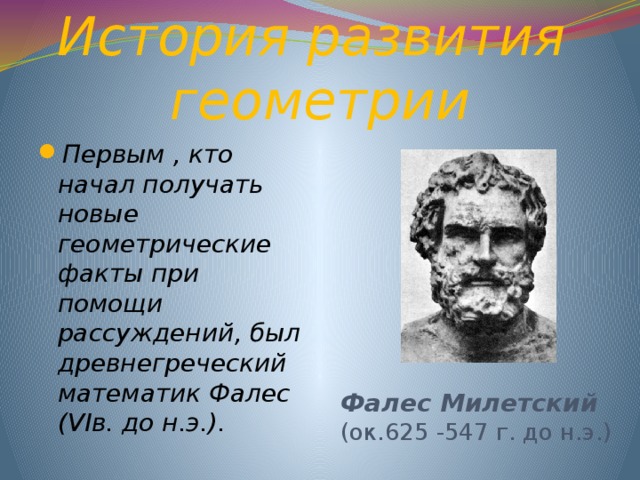 История развития геометрии

Первым , кто начал получать новые геометрические факты при помощи рассуждений, был древнегреческий математик Фалес (VIв. до н.э.).

Фалес Милетский
(ок.625 -547 г. до н.э.)